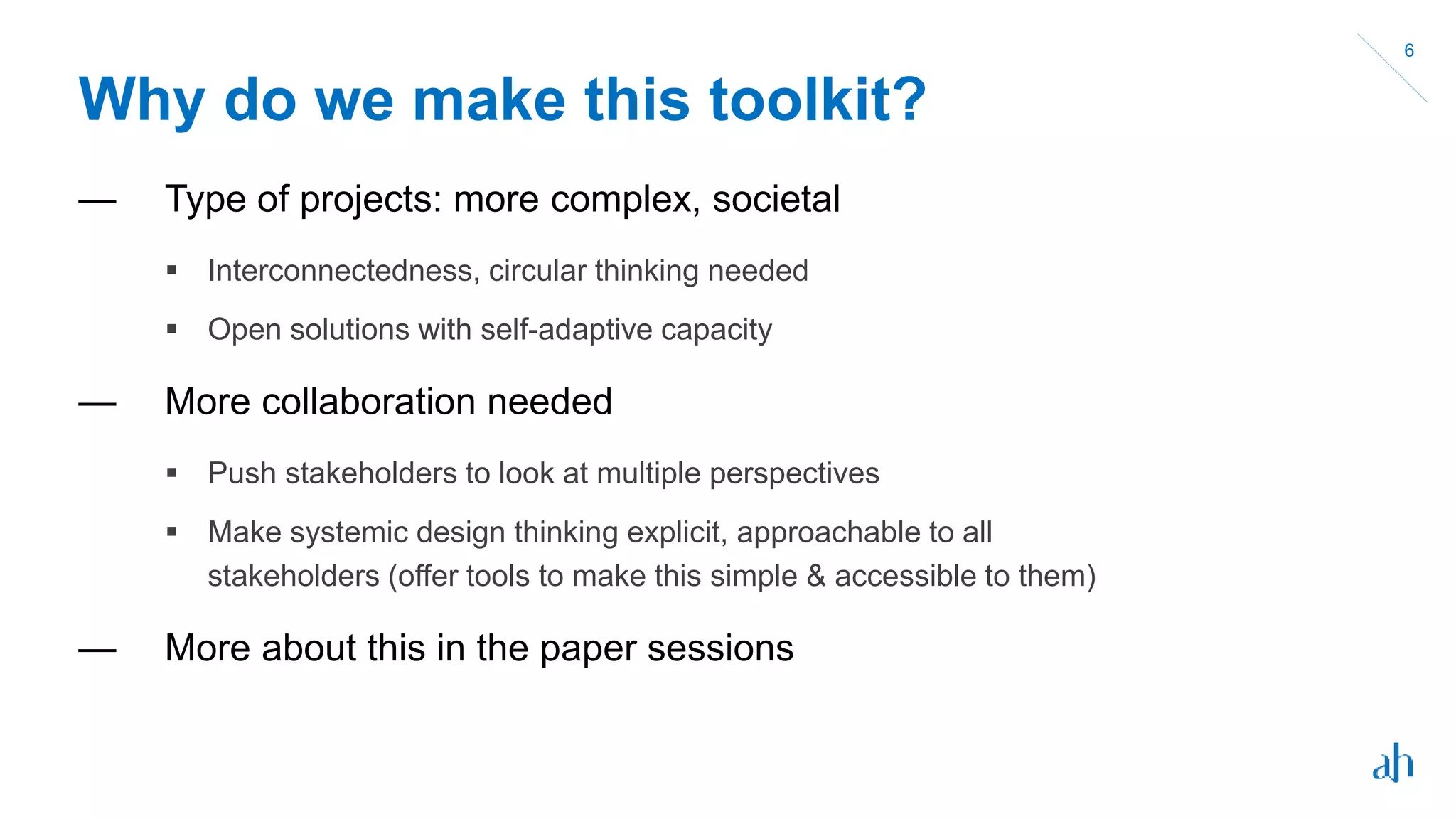 6

Why do we make this toolkit?

— Type of projects: more complex, societal

▪ Interconnectedness, circular thinking needed

▪ Open solutions with self-adaptive capacity

— More collaboration needed

▪ Push stakeholders to look at multiple perspectives

▪ Make systemic design thinking explicit, approachable to all stakeholders (offer tools to make this simple & accessible to them)

— More about this in the paper sessions

ah